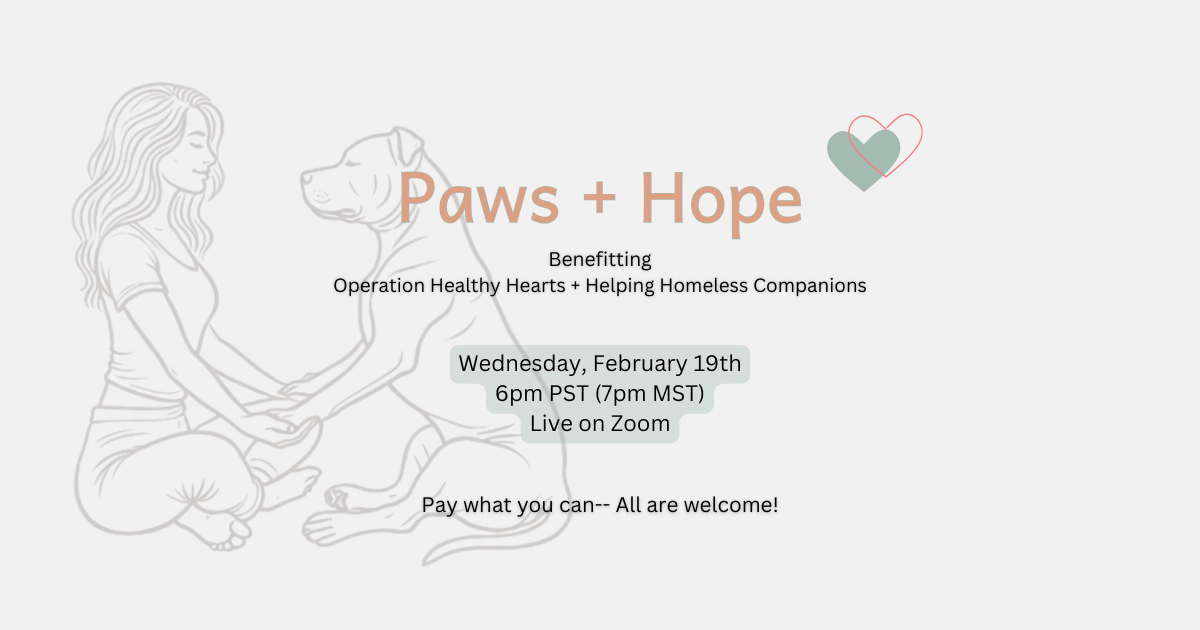 Paws + Hope

Benefitting
Operation Healthy Hearts + Helping Homeless Companions

Wednesday, February 19th
6pm PST (7pm MST)
Live on Zoom

Pay what you can-- All are welcome!